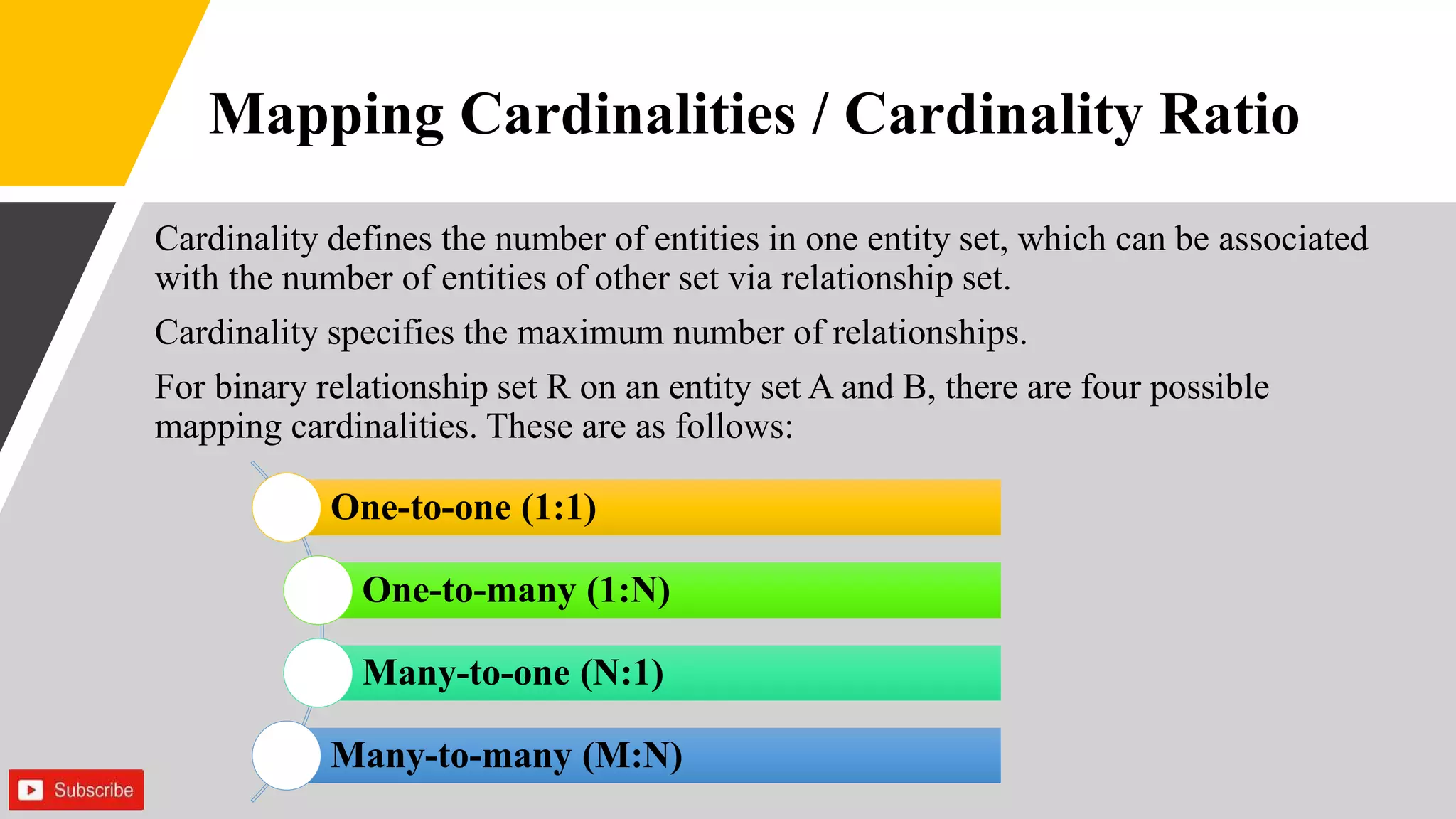 Mapping Cardinalities / Cardinality Ratio

Cardinality defines the number of entities in one entity set, which can be associated with the number of entities of other set via relationship set.

Cardinality specifies the maximum number of relationships.

For binary relationship set R on an entity set A and B, there are four possible mapping cardinalities. These are as follows:

One-to-one (1:1)

One-to-many (1:N)

Many-to-one (N:1)

Many-to-many (M:N)

Subscribe